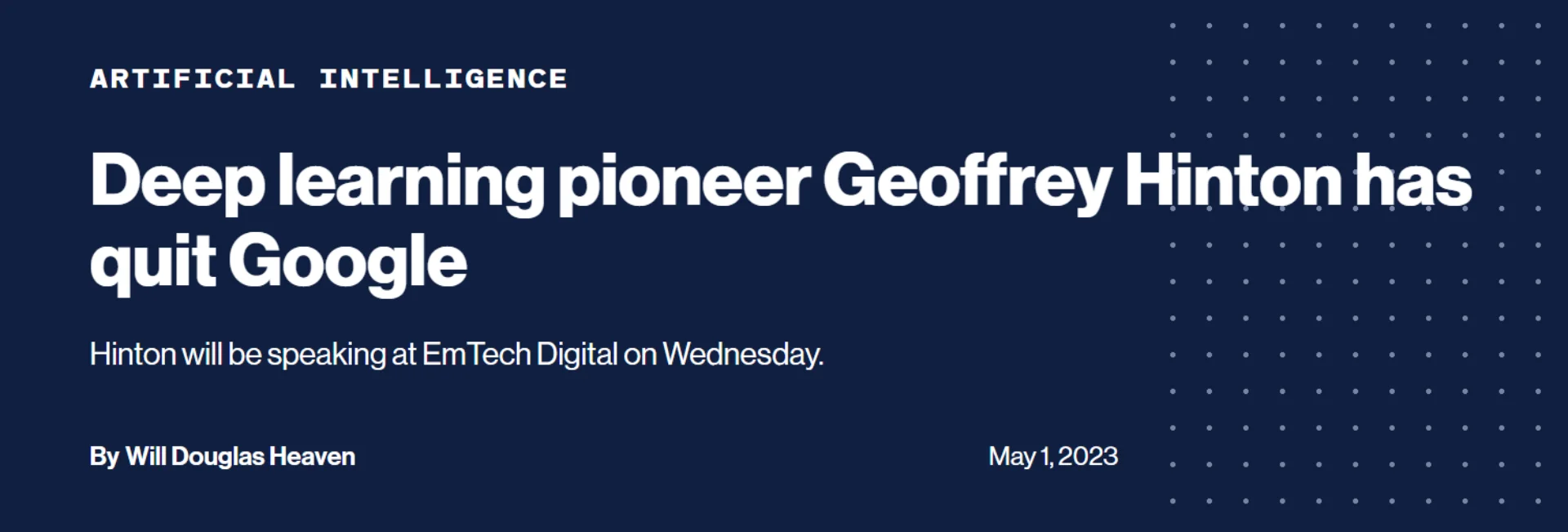 ARTIFICIAL INTELLIGENCE

Deep learning pioneer Geoffrey Hinton has quit Google

Hinton will be speaking at EmTech Digital on Wednesday.

By Will Douglas Heaven

May 1, 2023